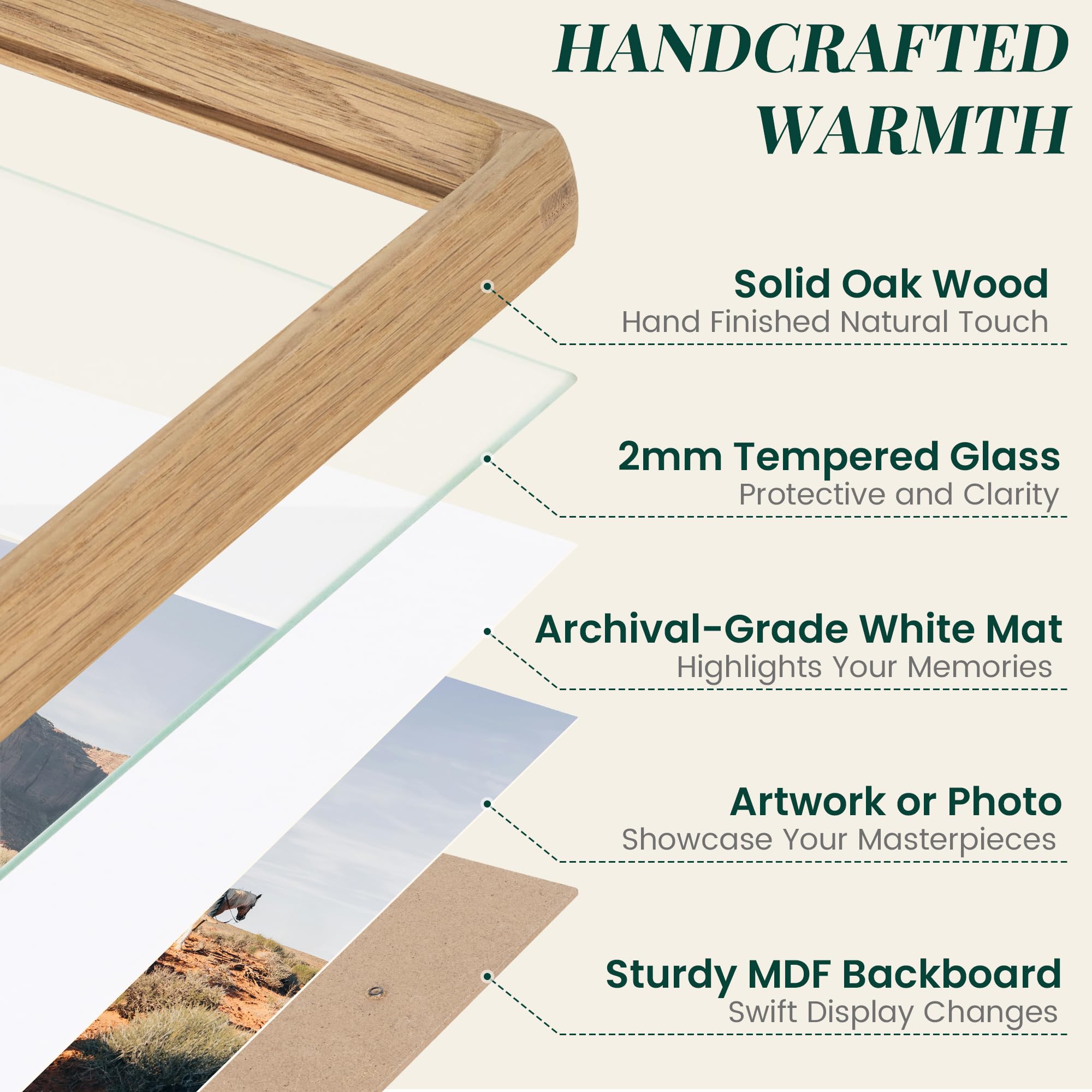 HANDCRAFTED
WARMTH

Solid Oak Wood
Hand Finished Natural Touch

2mm Tempered Glass
Protective and Clarity

Archival-Grade White Mat
Highlights Your Memories

Artwork or Photo
Showcase Your Masterpieces

Sturdy MDF Backboard
Swift Display Changes